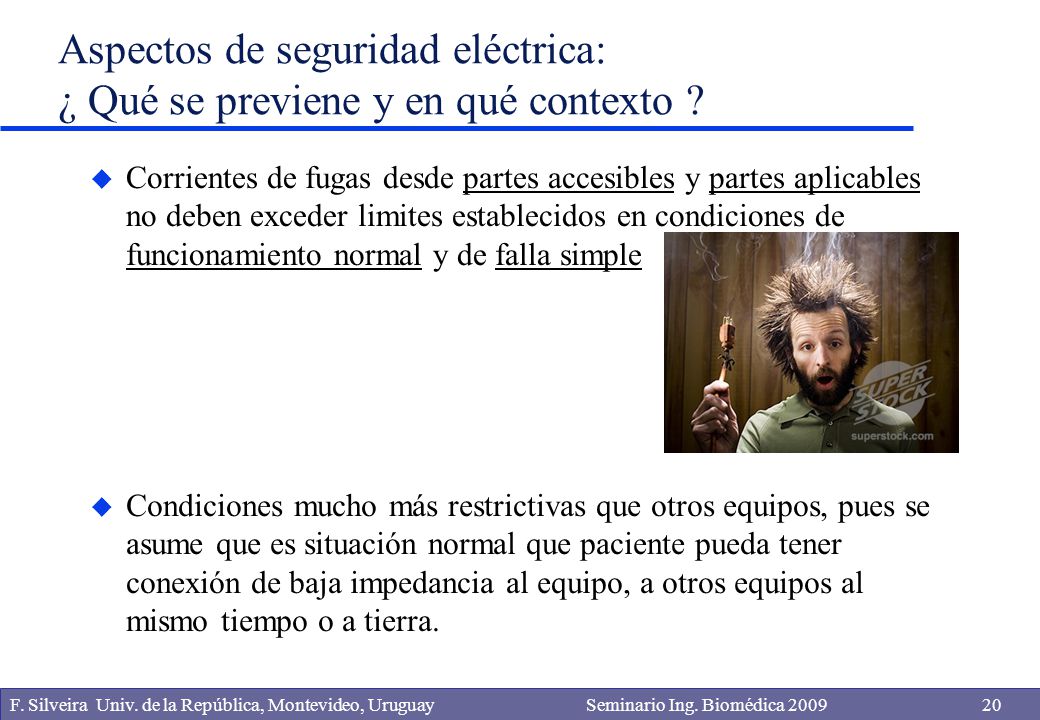 Aspectos de seguridad eléctrica:
¿ Qué se previene y en qué contexto ?

Corrientes de fugas desde partes accesibles y partes aplicables no deben exceder limites establecidos en condiciones de funcionamiento normal y de falla simple

SUPER STOCK
superstock.com

Condiciones mucho más restrictivas que otros equipos, pues se asume que es situación normal que paciente pueda tener conexión de baja impedancia al equipo, a otros equipos al mismo tiempo o a tierra.

F. Silveira Univ. de la República, Montevideo, Uruguay Seminario Ing. Biomédica 2009 20